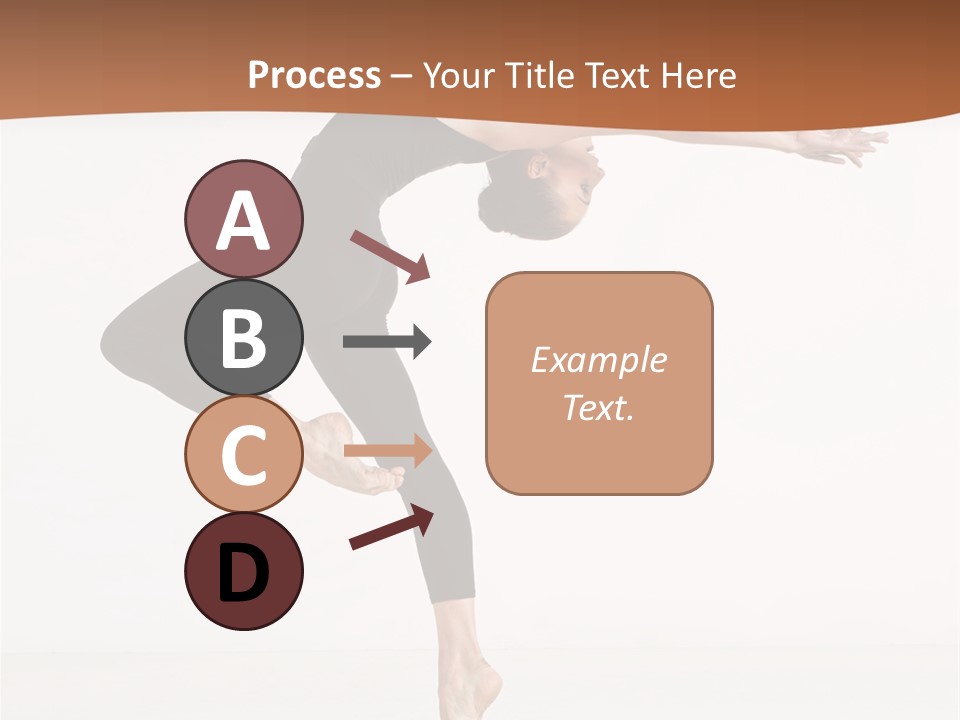 Process – Your Title Text Here

A

B

C

D

Example Text.